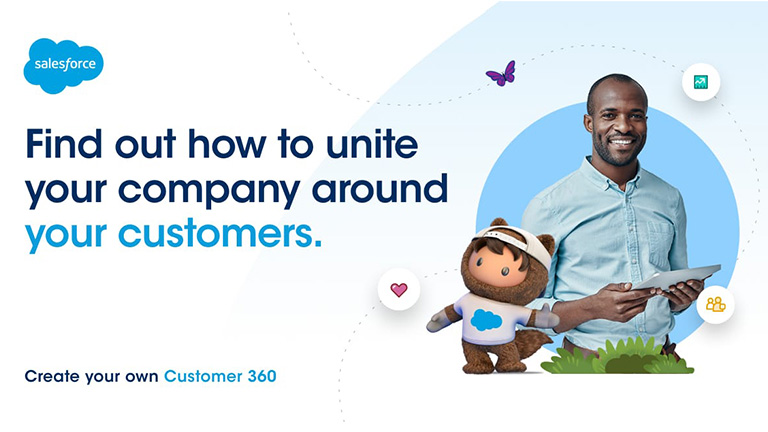 salesforce

Find out how to unite your company around your customers.

Create your own Customer 360